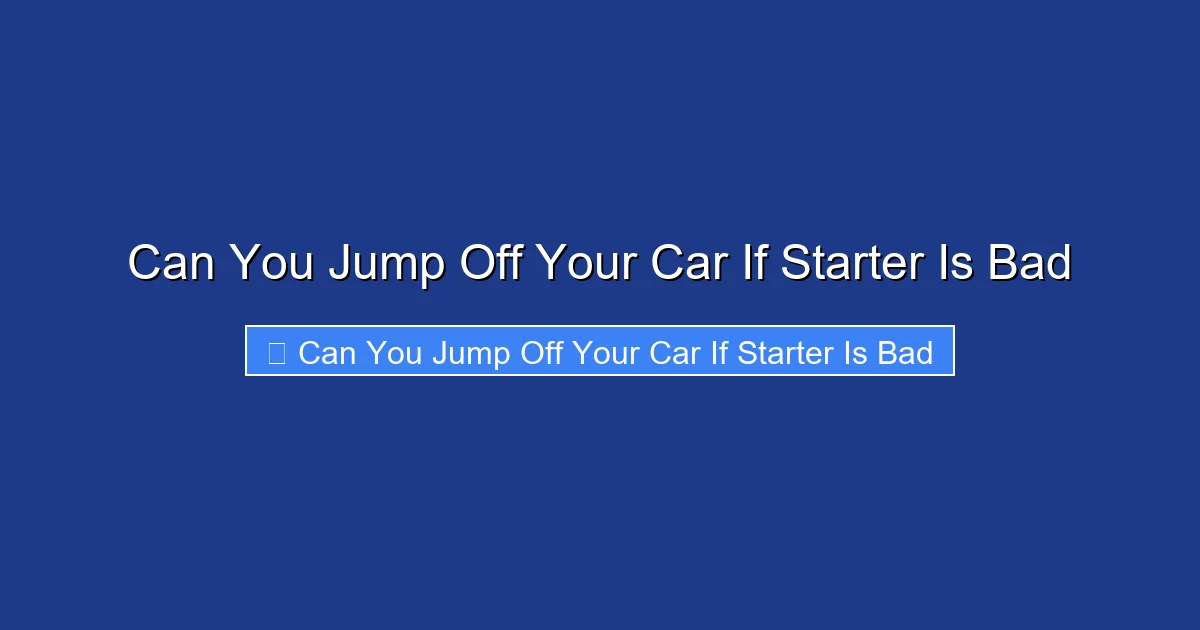 Can You Jump Off Your Car If Starter Is Bad

Can You Jump Off Your Car If Starter Is Bad